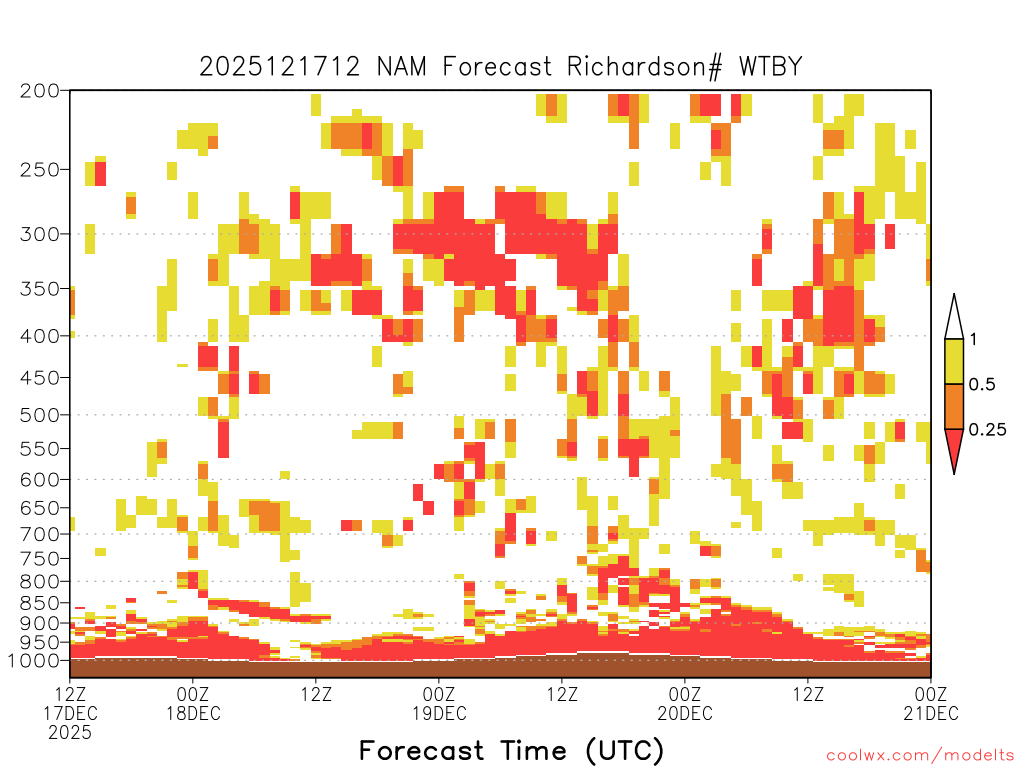 2025121712 NAM Forecast Richardson# WTBY

200
250
300
350
400
450
500
550
600
650
700
750
800
850
900
950
1000

1
0.5
0.25

12Z 17DEC 2025
00Z 18DEC
12Z
00Z 19DEC
12Z
00Z 20DEC
12Z
00Z 21DEC

Forecast Time (UTC)

coolwx.com/modelts